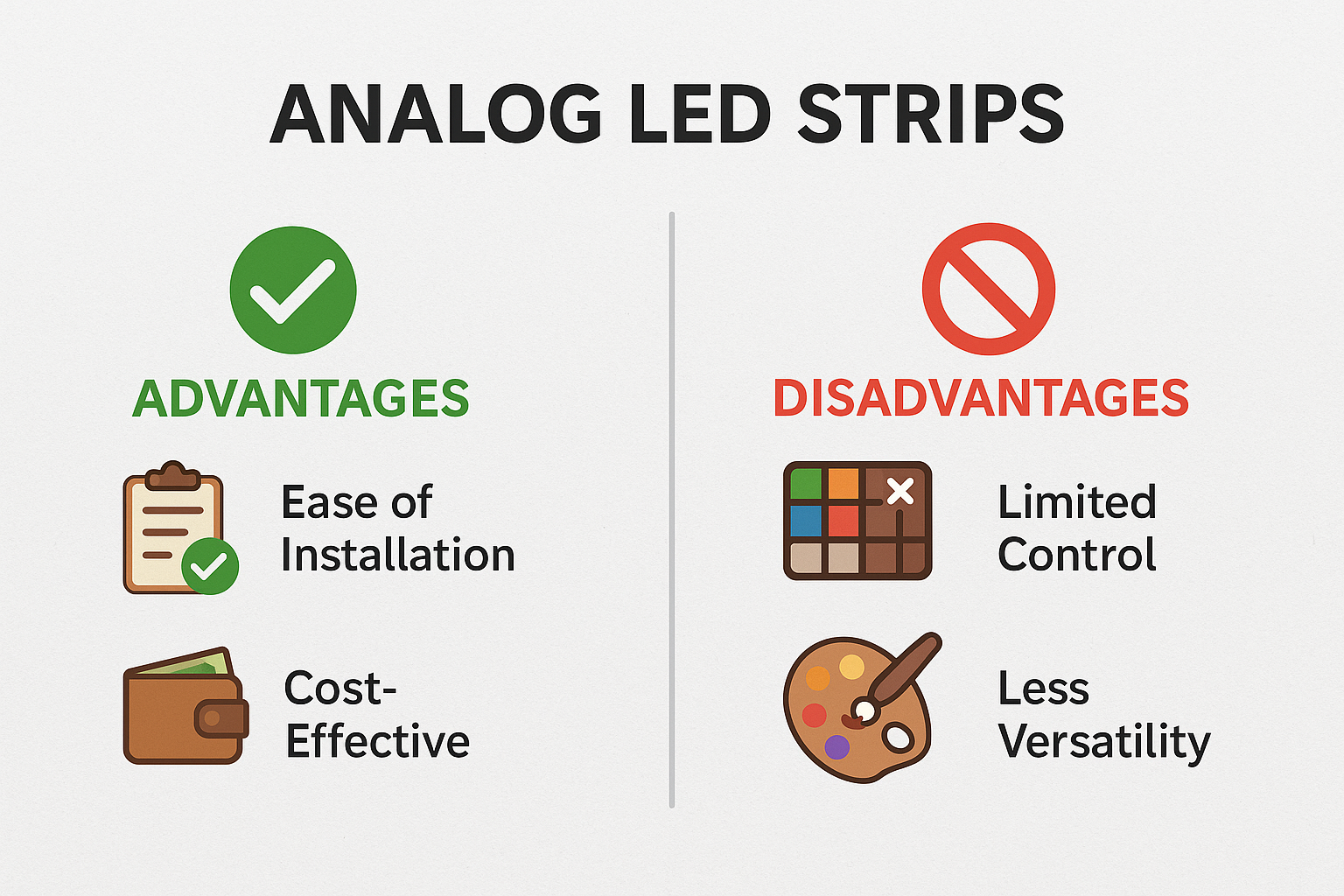 ANALOG LED STRIPS

ADVANTAGES

Ease of Installation

Cost-Effective

DISADVANTAGES

Limited Control

Less Versatility